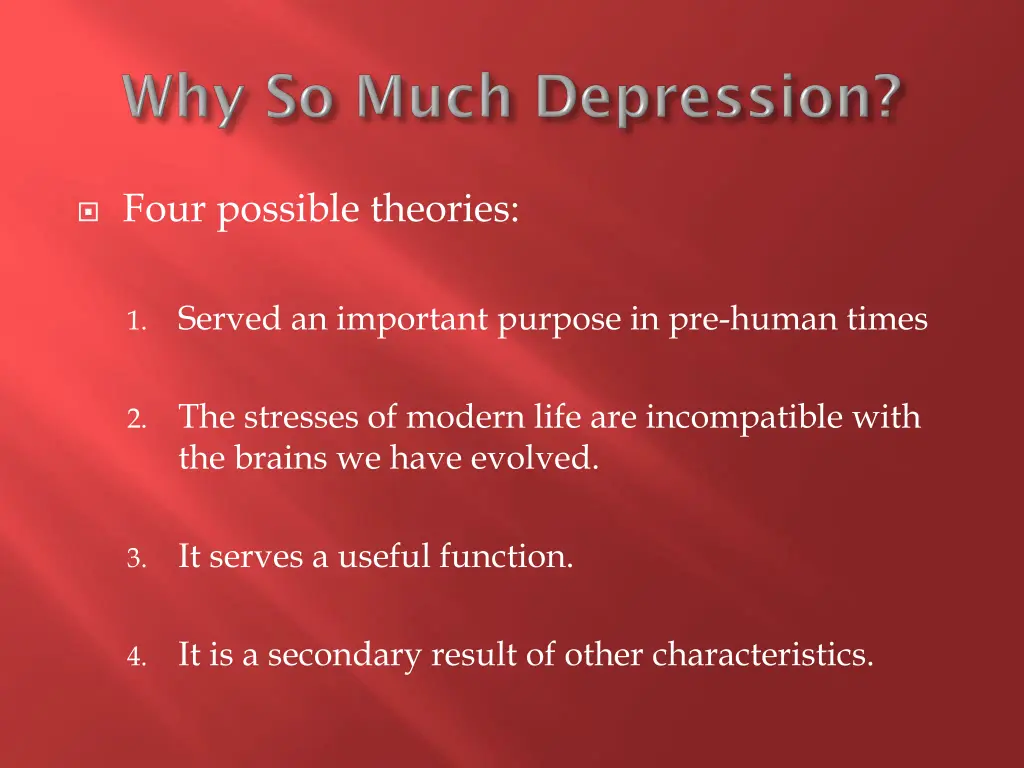 Why So Much Depression?

Four possible theories:

1. Served an important purpose in pre-human times

2. The stresses of modern life are incompatible with the brains we have evolved.

3. It serves a useful function.

4. It is a secondary result of other characteristics.